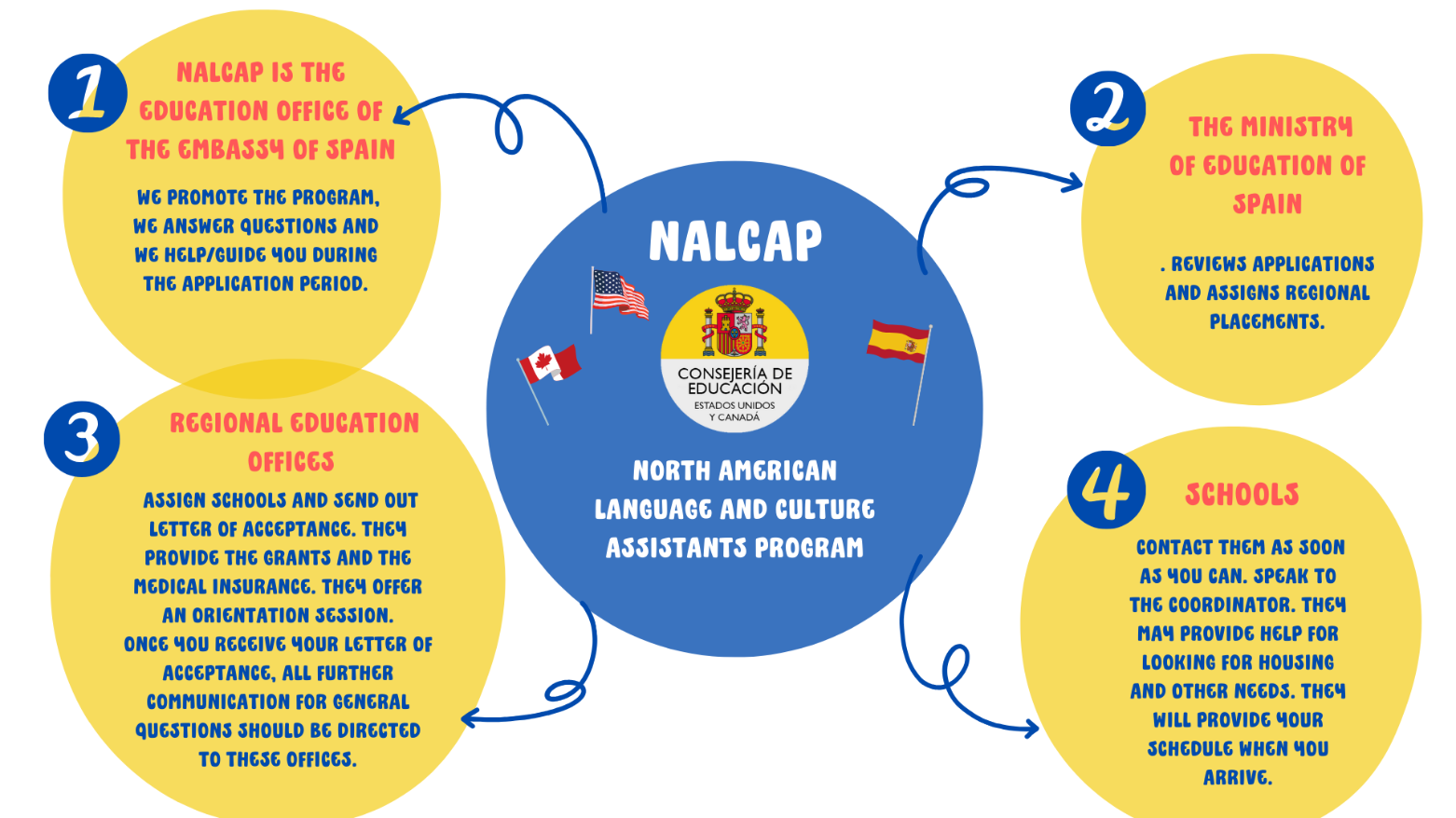 1

NALCAP IS THE EDUCATION OFFICE OF THE EMBASSY OF SPAIN

WE PROMOTE THE PROGRAM, WE ANSWER QUESTIONS AND WE HELP/GUIDE YOU DURING THE APPLICATION PERIOD.

NALCAP

CONSEJERÍA DE EDUCACIÓN
ESTADOS UNIDOS Y CANADÁ

NORTH AMERICAN LANGUAGE AND CULTURE ASSISTANTS PROGRAM

2

THE MINISTRY OF EDUCATION OF SPAIN

. REVIEWS APPLICATIONS AND ASSIGNS REGIONAL PLACEMENTS.

3

REGIONAL EDUCATION OFFICES

ASSIGN SCHOOLS AND SEND OUT LETTER OF ACCEPTANCE. THEY PROVIDE THE GRANTS AND THE MEDICAL INSURANCE. THEY OFFER AN ORIENTATION SESSION. ONCE YOU RECEIVE YOUR LETTER OF ACCEPTANCE, ALL FURTHER COMMUNICATION FOR GENERAL QUESTIONS SHOULD BE DIRECTED TO THESE OFFICES.

4

SCHOOLS

CONTACT THEM AS SOON AS YOU CAN. SPEAK TO THE COORDINATOR. THEY MAY PROVIDE HELP FOR LOOKING FOR HOUSING AND OTHER NEEDS. THEY WILL PROVIDE YOUR SCHEDULE WHEN YOU ARRIVE.